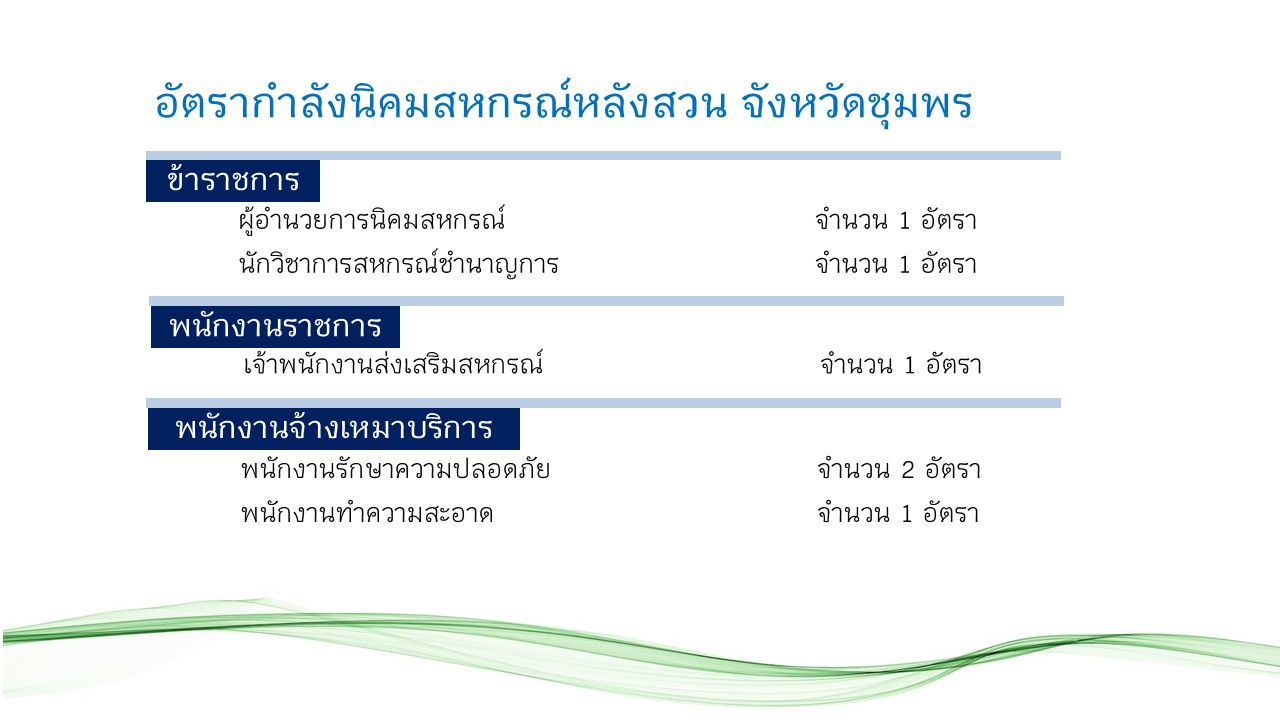 อัตรากำลังนิคมสหกรณ์หลังสวน จังหวัดชุมพร

ข้าราชการ

ผู้อำนวยการนิคมสหกรณ์ จำนวน 1 อัตรา

นักวิชาการสหกรณ์ชำนาญการ จำนวน 1 อัตรา

พนักงานราชการ

เจ้าพนักงานส่งเสริมสหกรณ์ จำนวน 1 อัตรา

พนักงานจ้างเหมาบริการ

พนักงานรักษาความปลอดภัย จำนวน 2 อัตรา

พนักงานทำความสะอาด จำนวน 1 อัตรา